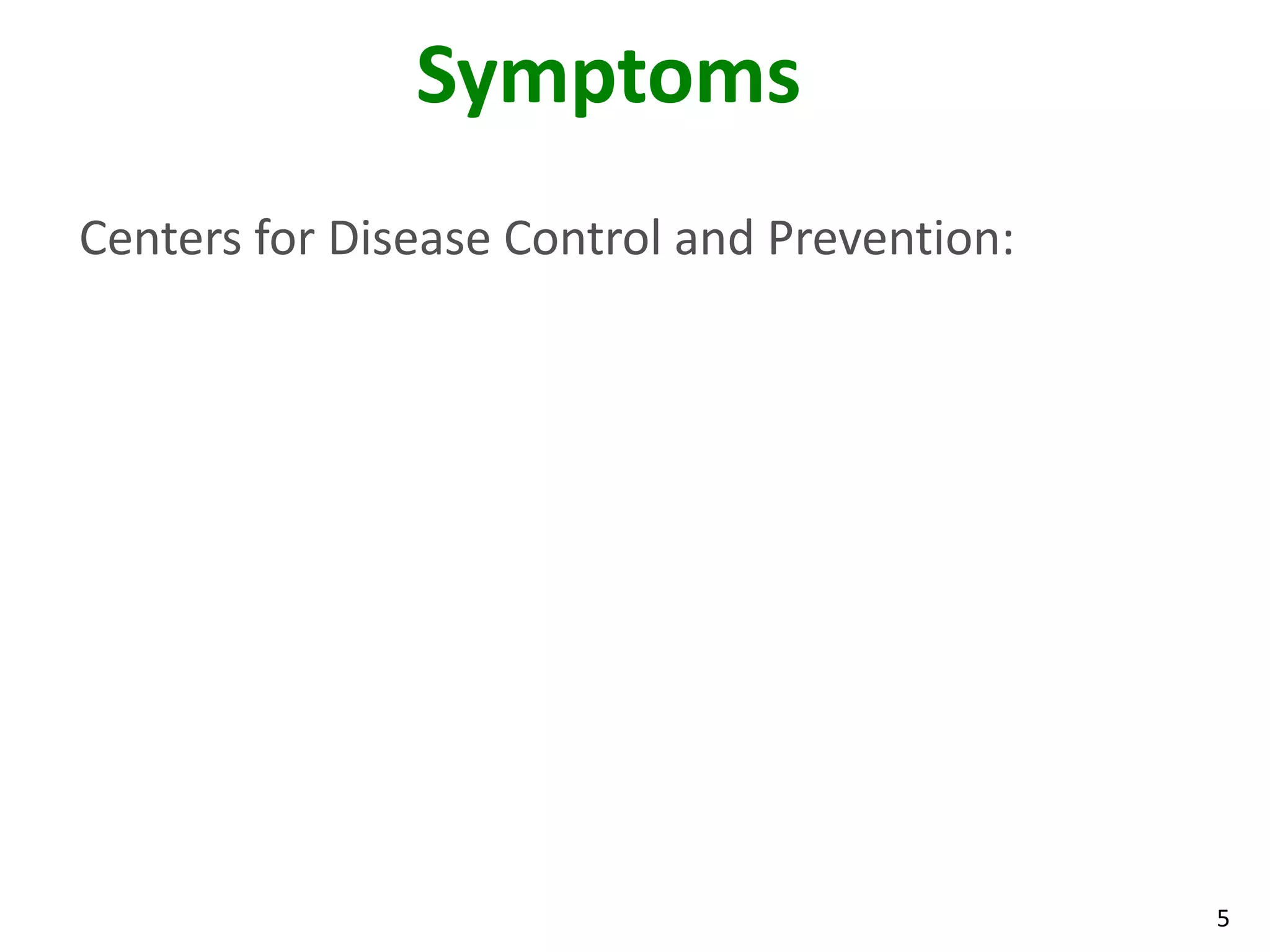 Symptoms

Centers for Disease Control and Prevention:

5